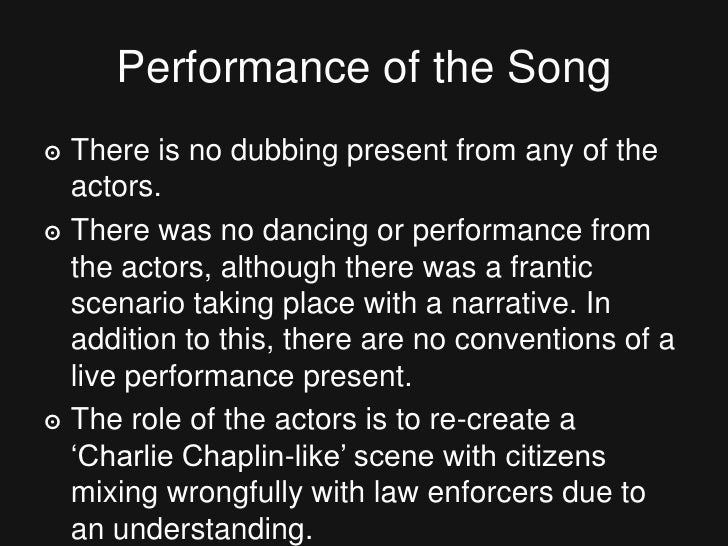 Performance of the Song

There is no dubbing present from any of the actors.

There was no dancing or performance from the actors, although there was a frantic scenario taking place with a narrative. In addition to this, there are no conventions of a live performance present.

The role of the actors is to re-create a ‘Charlie Chaplin-like’ scene with citizens mixing wrongfully with law enforcers due to an understanding.